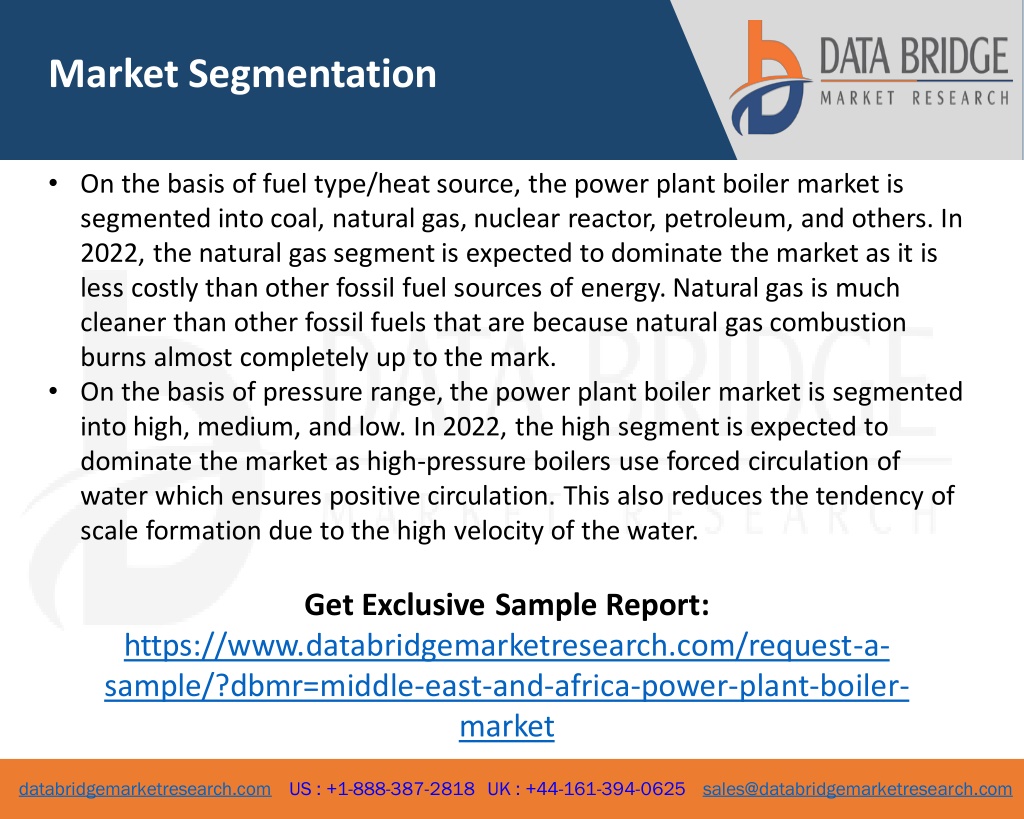 Market Segmentation

DATA BRIDGE
MARKET RESEARCH

• On the basis of fuel type/heat source, the power plant boiler market is segmented into coal, natural gas, nuclear reactor, petroleum, and others. In 2022, the natural gas segment is expected to dominate the market as it is less costly than other fossil fuel sources of energy. Natural gas is much cleaner than other fossil fuels that are because natural gas combustion burns almost completely up to the mark.
• On the basis of pressure range, the power plant boiler market is segmented into high, medium, and low. In 2022, the high segment is expected to dominate the market as high-pressure boilers use forced circulation of water which ensures positive circulation. This also reduces the tendency of scale formation due to the high velocity of the water.

Get Exclusive Sample Report:
https://www.databridgemarketresearch.com/request-a-sample/?dbmr=middle-east-and-africa-power-plant-boiler-market

databridgemarketresearch.com US : +1-888-387-2818 UK : +44-161-394-0625 sales@databridgemarketresearch.com